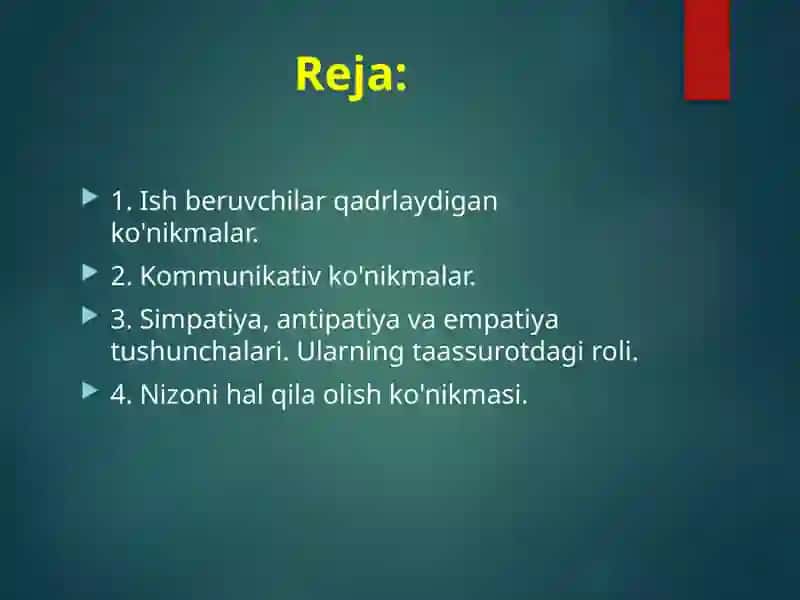 Reja:

1. Ish beruvchilar qadrlaydigan ko'nikmalar.

2. Kommunikativ ko'nikmalar.

3. Simpatiya, antipatiya va empatiya tushunchalari. Ularning taassurotdagi roli.

4. Nizoni hal qila olish ko'nikmasi.